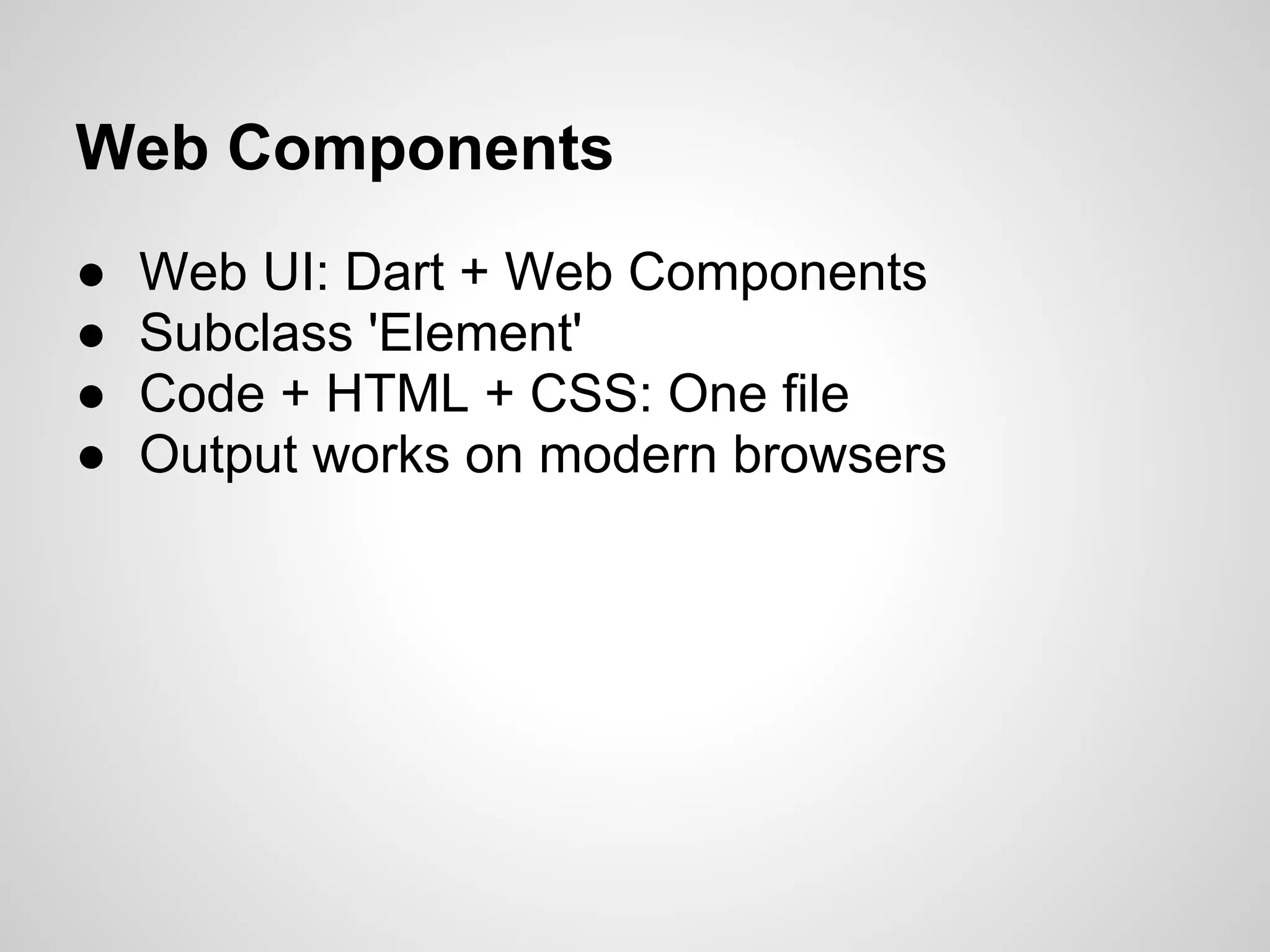 Web Components

● Web UI: Dart + Web Components
● Subclass 'Element'
● Code + HTML + CSS: One file
● Output works on modern browsers